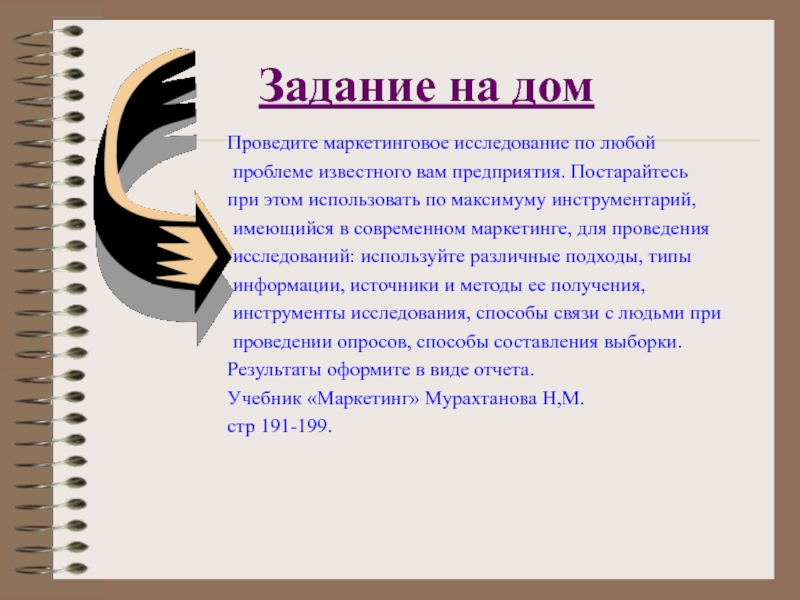 Задание на дом

Проведите маркетинговое исследование по любой проблеме известного вам предприятия. Постарайтесь при этом использовать по максимуму инструментарий, имеющийся в современном маркетинге, для проведения исследований: используйте различные подходы, типы информации, источники и методы ее получения, инструменты исследования, способы связи с людьми при проведении опросов, способы составления выборки.
Результаты оформите в виде отчета.
Учебник «Маркетинг» Мурахтанова Н,М.
стр 191-199.